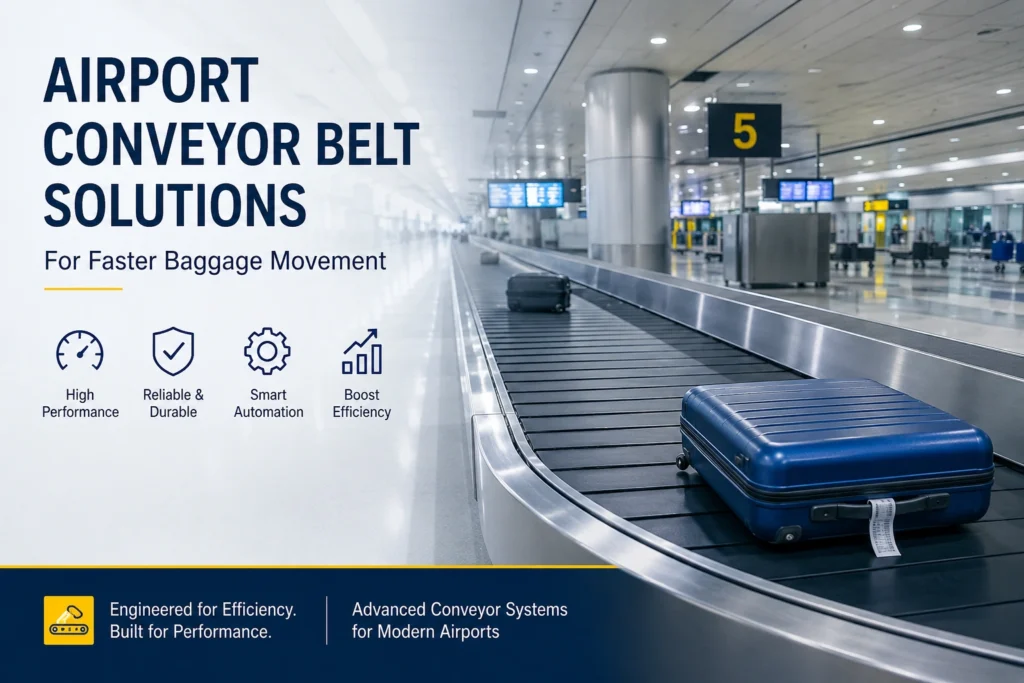 AIRPORT CONVEYOR BELT SOLUTIONS

For Faster Baggage Movement

High Performance

Reliable & Durable

Smart Automation

Boost Efficiency

5

Engineered for Efficiency. Built for Performance.

Advanced Conveyor Systems for Modern Airports